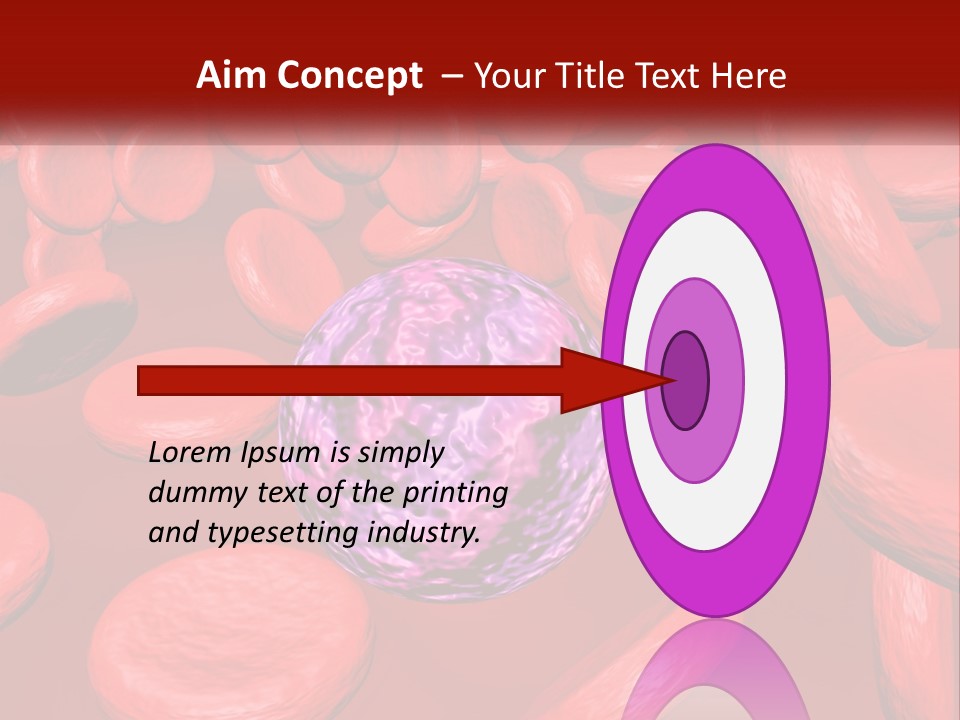 Aim Concept – Your Title Text Here

Lorem Ipsum is simply dummy text of the printing and typesetting industry.